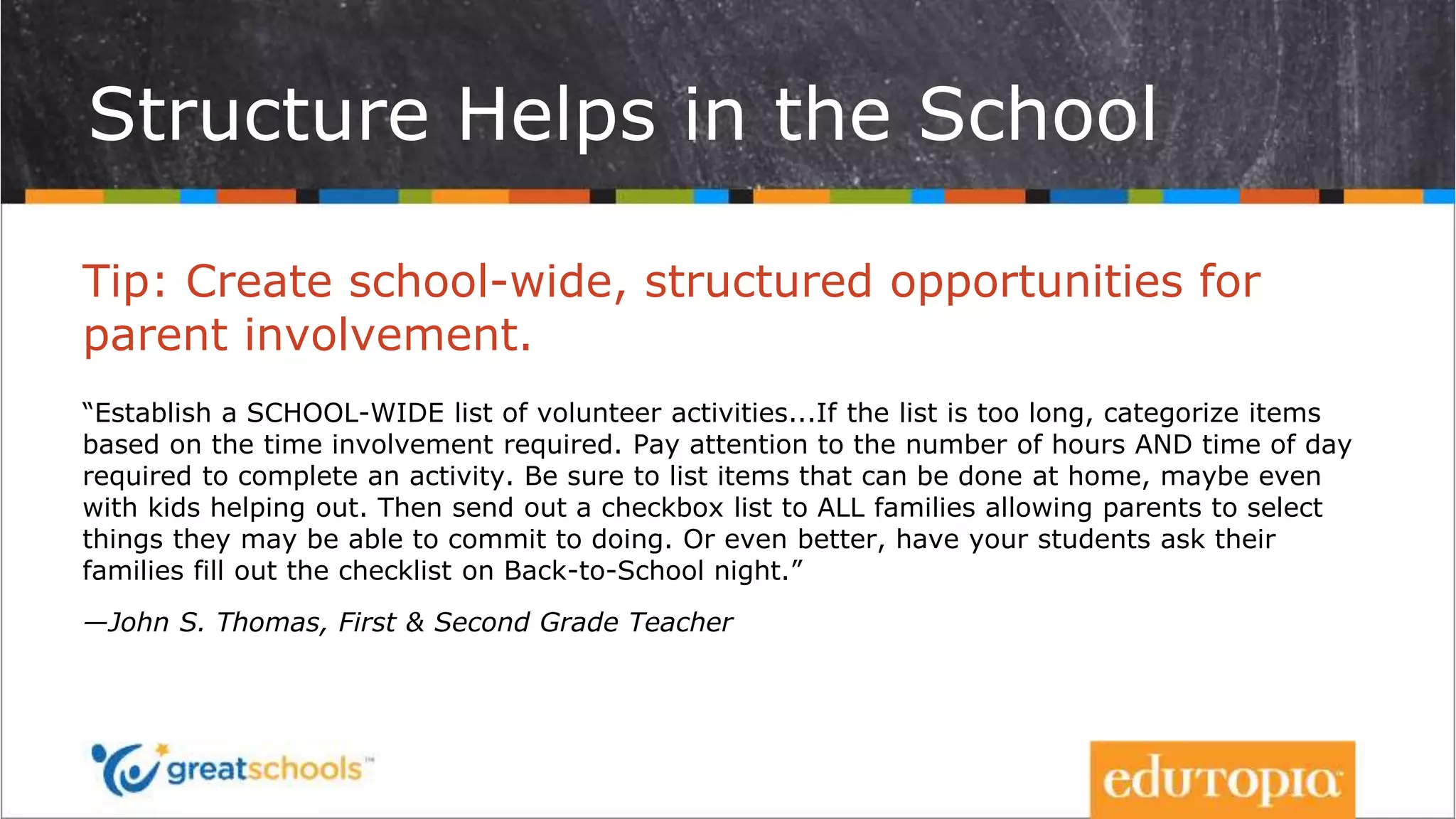 Structure Helps in the School

Tip: Create school-wide, structured opportunities for parent involvement.

“Establish a SCHOOL-WIDE list of volunteer activities...If the list is too long, categorize items based on the time involvement required. Pay attention to the number of hours AND time of day required to complete an activity. Be sure to list items that can be done at home, maybe even with kids helping out. Then send out a checkbox list to ALL families allowing parents to select things they may be able to commit to doing. Or even better, have your students ask their families fill out the checklist on Back-to-School night.”

—John S. Thomas, First & Second Grade Teacher

greatschools™

edutopia